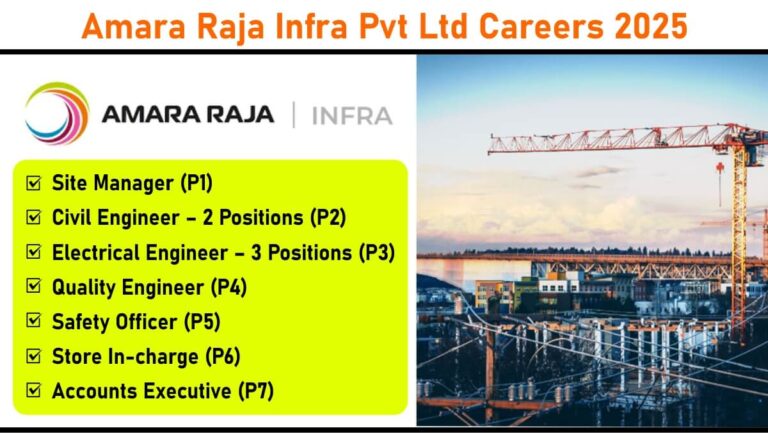 Amara Raja Infra Pvt Ltd Careers 2025

AMARA RAJA | INFRA

☑ Site Manager (P1)
☑ Civil Engineer – 2 Positions (P2)
☑ Electrical Engineer – 3 Positions (P3)
☑ Quality Engineer (P4)
☑ Safety Officer (P5)
☑ Store In-charge (P6)
☑ Accounts Executive (P7)